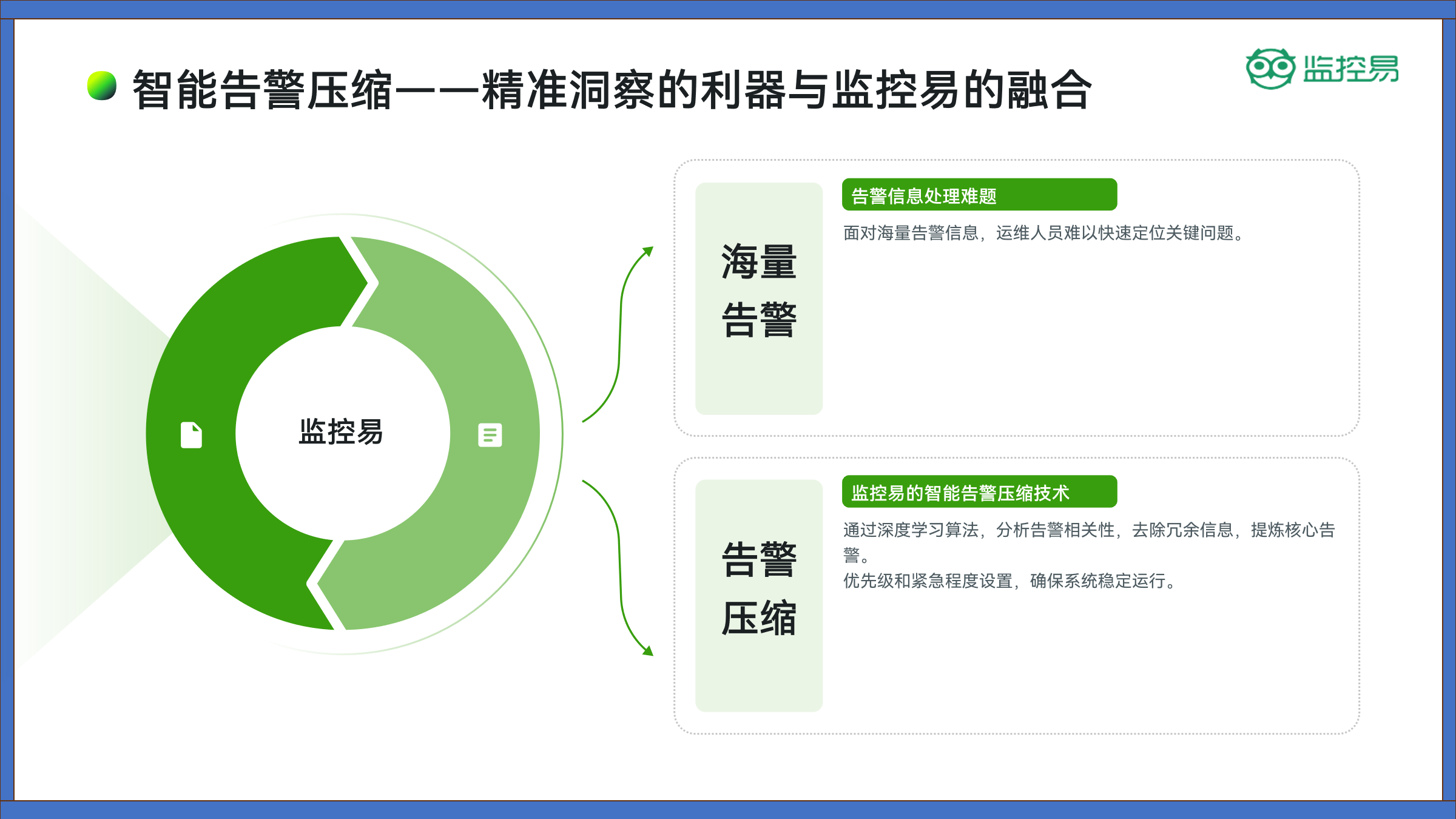 智能告警压缩——精准洞察的利器与监控易的融合

监控易

监控易

海量告警

告警信息处理难题

面对海量告警信息，运维人员难以快速定位关键问题。

告警压缩

监控易的智能告警压缩技术

通过深度学习算法，分析告警相关性，去除冗余信息，提炼核心告警。
优先级和紧急程度设置，确保系统稳定运行。